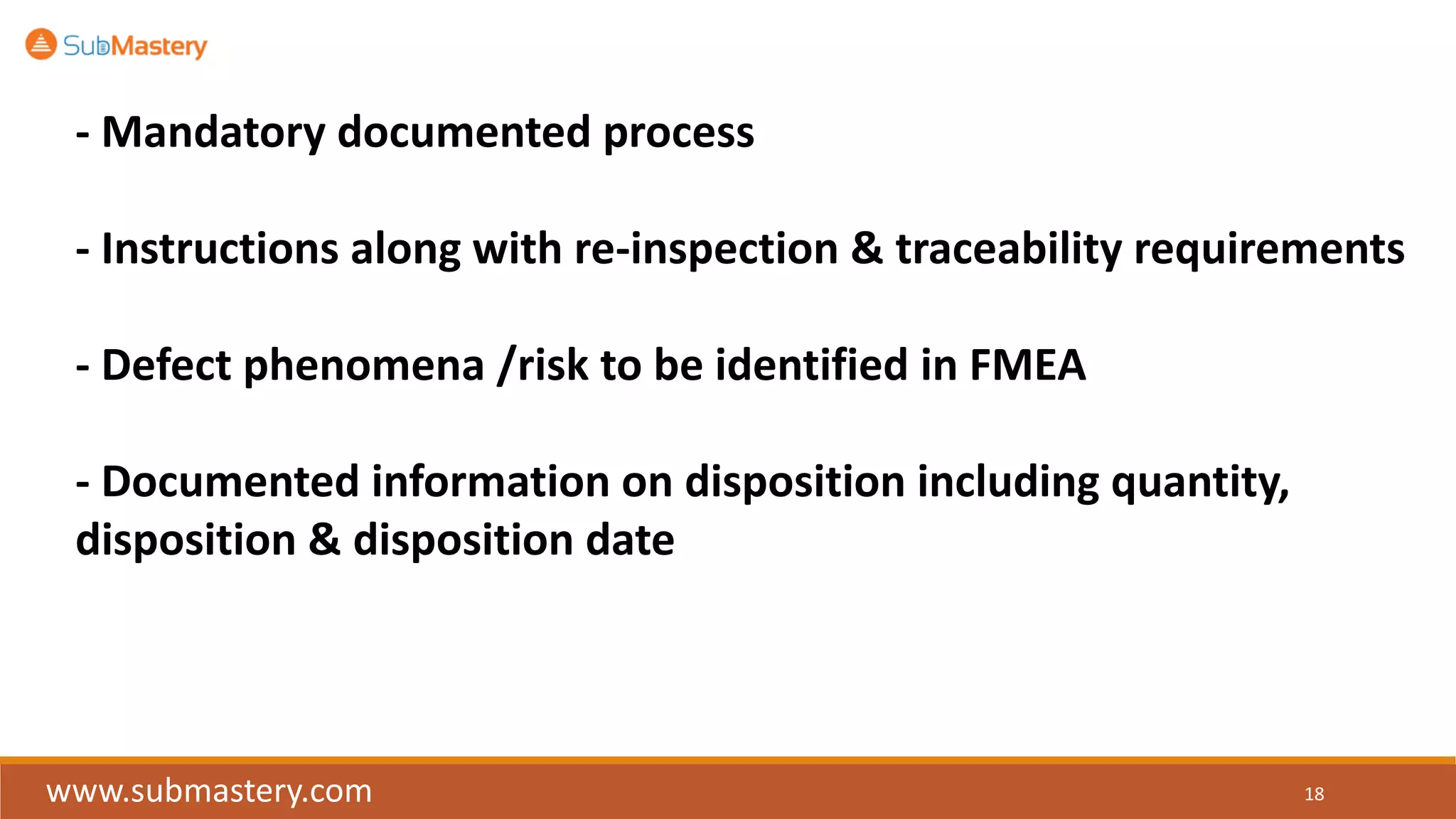 SubMastery

- Mandatory documented process

- Instructions along with re-inspection & traceability requirements

- Defect phenomena /risk to be identified in FMEA

- Documented information on disposition including quantity, disposition & disposition date

www.submastery.com

18